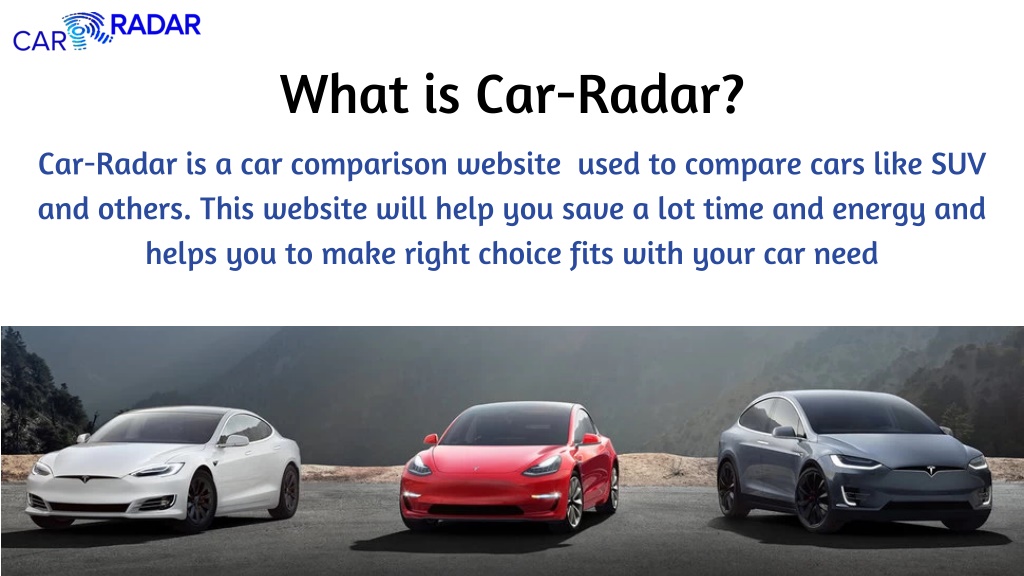 CAR RADAR

What is Car-Radar?

Car-Radar is a car comparison website used to compare cars like SUV and others. This website will help you save a lot time and energy and helps you to make right choice fits with your car need